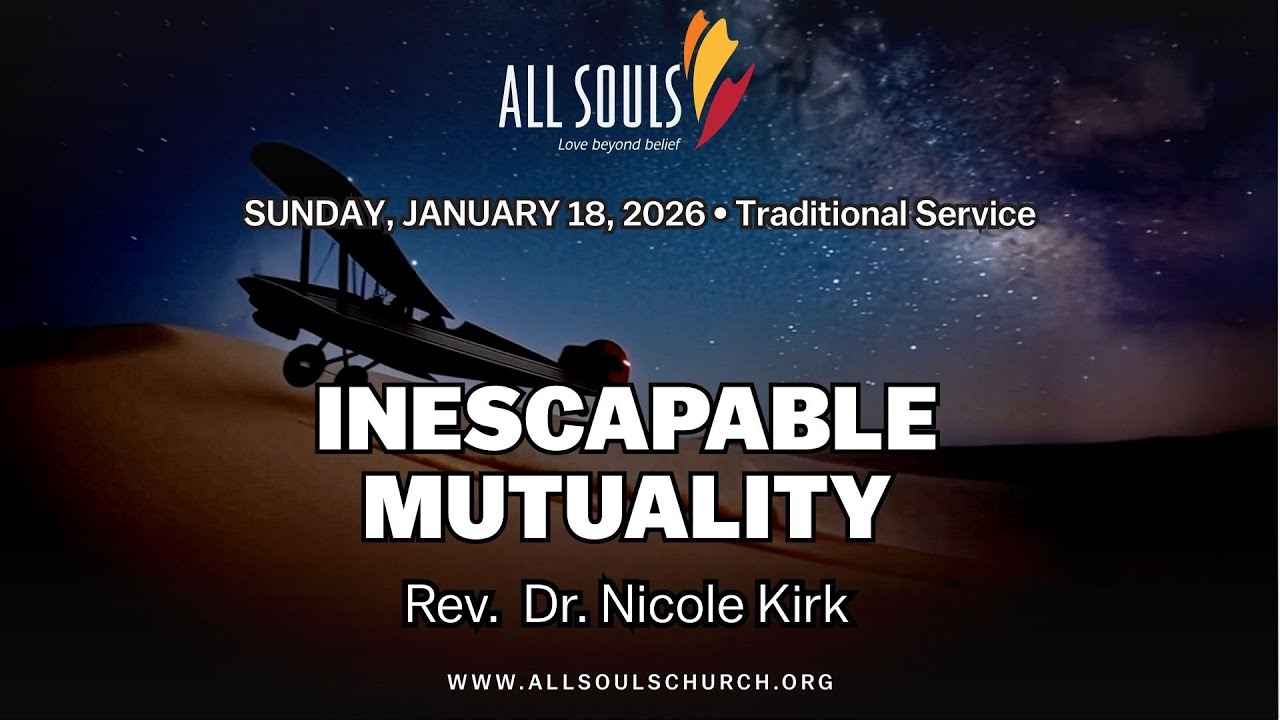 ALL SOULS
Love beyond belief

SUNDAY, JANUARY 18, 2026 • Traditional Service

INESCAPABLE MUTUALITY

Rev. Dr. Nicole Kirk

WWW.ALLSOULSCHURCH.ORG